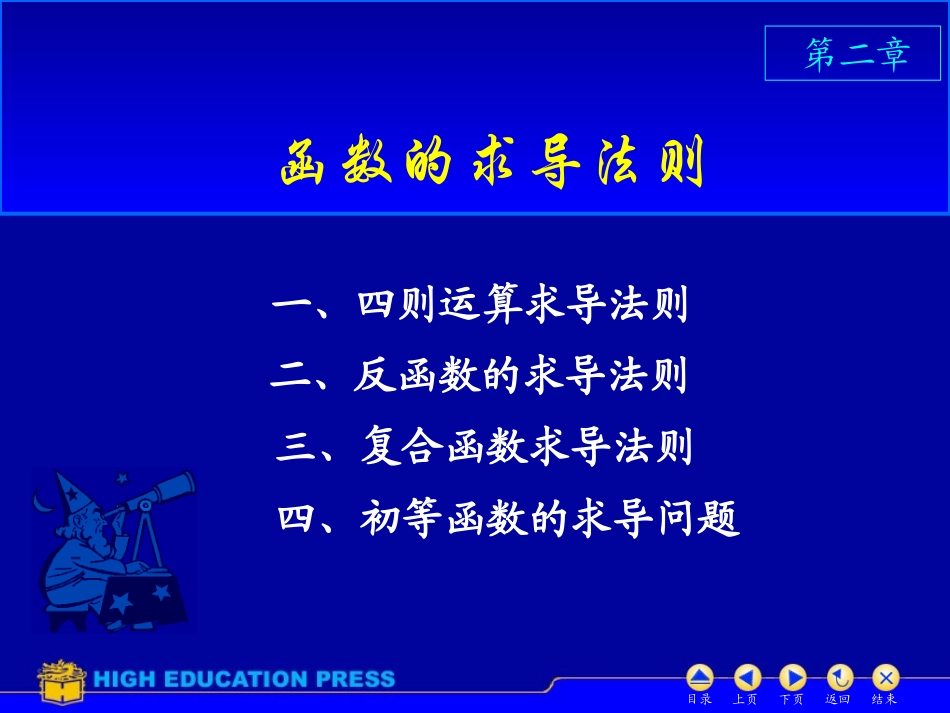 第二章

函数的求导法则

一、四则运算求导法则

二、反函数的求导法则

三、复合函数求导法则

四、初等函数的求导问题

HIGH EDUCATION PRESS

目录 上页 下页 返回 结束